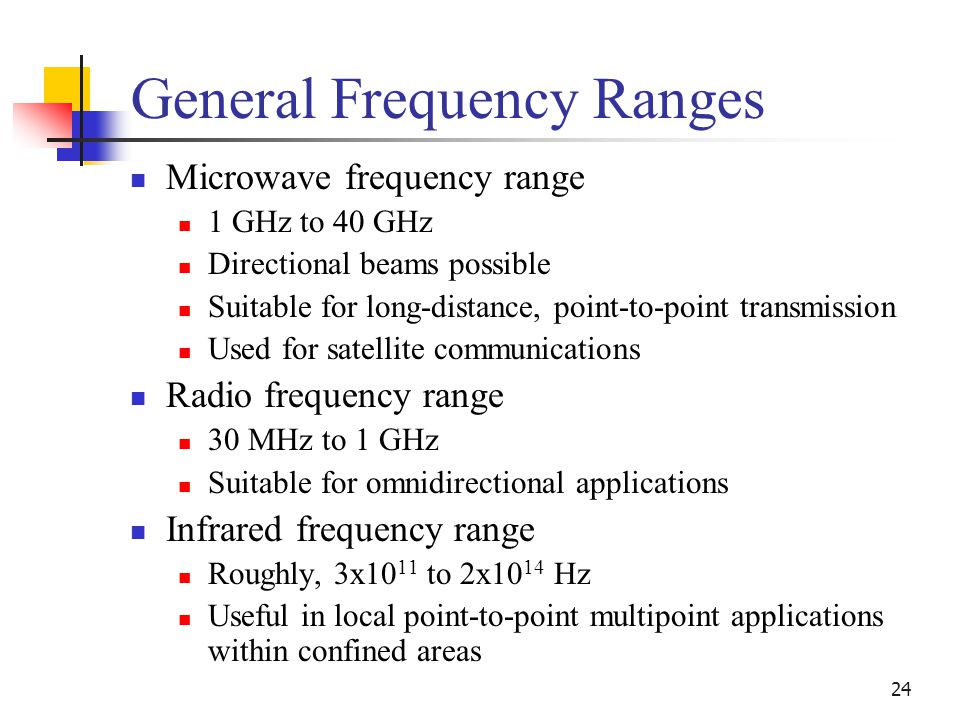 General Frequency Ranges

- Microwave frequency range
  - 1 GHz to 40 GHz
  - Directional beams possible
  - Suitable for long-distance, point-to-point transmission
  - Used for satellite communications
- Radio frequency range
  - 30 MHz to 1 GHz
  - Suitable for omnidirectional applications
- Infrared frequency range
  - Roughly, $3x10^{11}$ to $2x10^{14}$ Hz
  - Useful in local point-to-point multipoint applications within confined areas

24